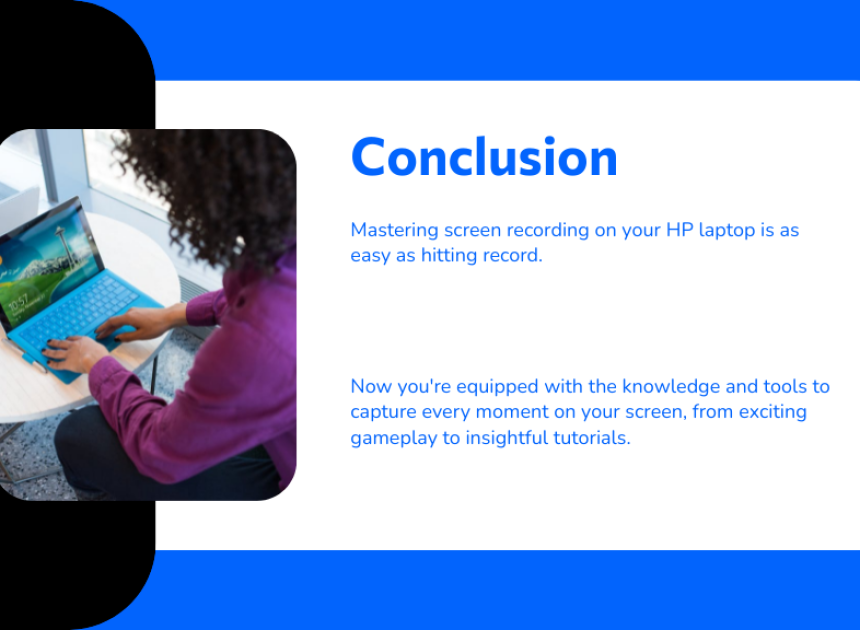 Conclusion

Mastering screen recording on your HP laptop is as easy as hitting record.

Now you're equipped with the knowledge and tools to capture every moment on your screen, from exciting gameplay to insightful tutorials.